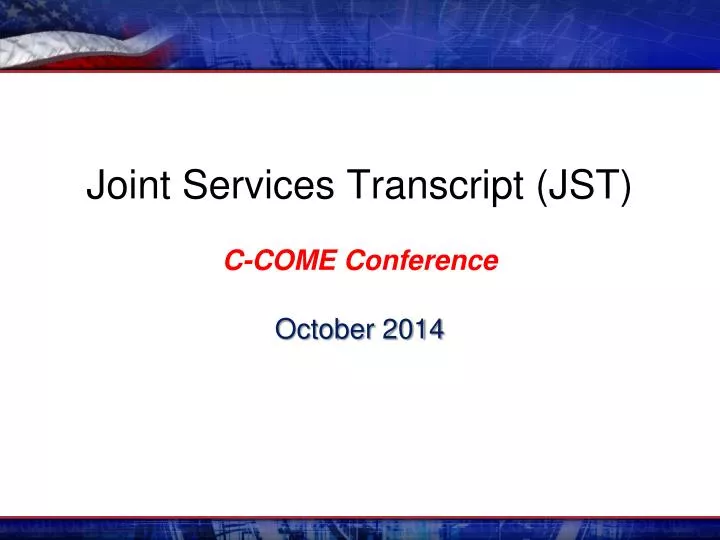 Joint Services Transcript (JST)

C-COME Conference

October 2014